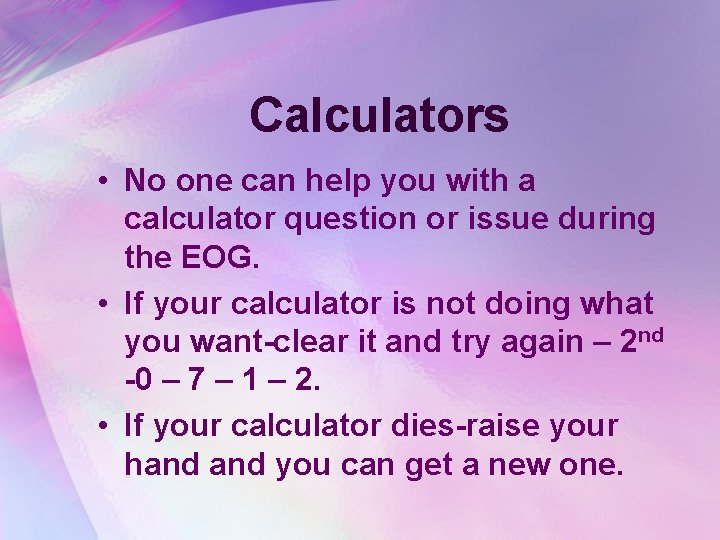 Calculators

• No one can help you with a calculator question or issue during the EOG.

• If your calculator is not doing what you want-clear it and try again – 2$^{nd}$ -0 – 7 – 1 – 2.

• If your calculator dies-raise your hand and you can get a new one.